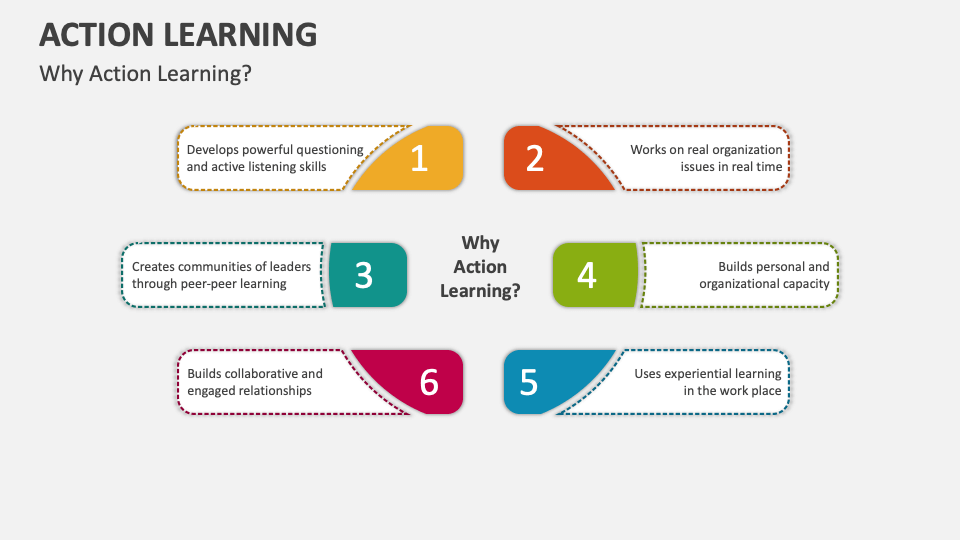 ACTION LEARNING

Why Action Learning?

Develops powerful questioning and active listening skills

1

2

Works on real organization issues in real time

Creates communities of leaders through peer-peer learning

3

Why Action Learning?

4

Builds personal and organizational capacity

Builds collaborative and engaged relationships

6

5

Uses experiential learning in the work place